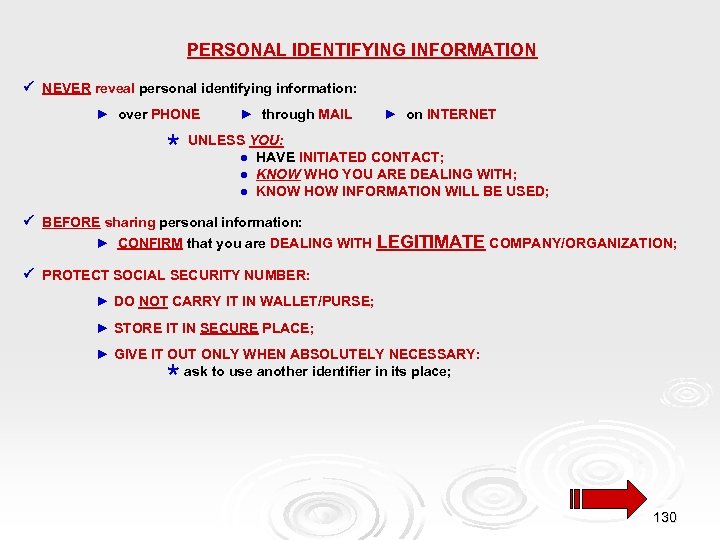 PERSONAL IDENTIFYING INFORMATION

✓ NEVER reveal personal identifying information:

► over PHONE ► through MAIL ► on INTERNET

* UNLESS YOU:
● HAVE INITIATED CONTACT;
● KNOW WHO YOU ARE DEALING WITH;
● KNOW HOW INFORMATION WILL BE USED;

✓ BEFORE sharing personal information:
► CONFIRM that you are DEALING WITH LEGITIMATE COMPANY/ORGANIZATION;

✓ PROTECT SOCIAL SECURITY NUMBER:

► DO NOT CARRY IT IN WALLET/PURSE;

► STORE IT IN SECURE PLACE;

► GIVE IT OUT ONLY WHEN ABSOLUTELY NECESSARY:
* ask to use another identifier in its place;

130